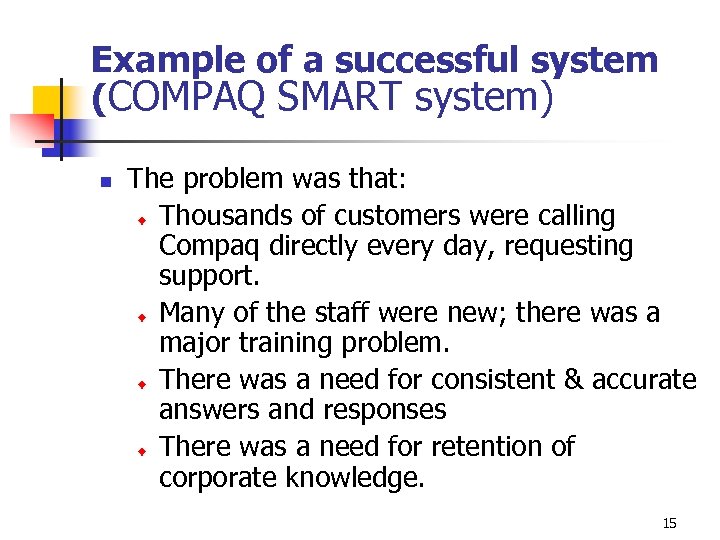 Example of a successful system (COMPAQ SMART system)

- The problem was that:
  - Thousands of customers were calling Compaq directly every day, requesting support.
  - Many of the staff were new; there was a major training problem.
  - There was a need for consistent & accurate answers and responses
  - There was a need for retention of corporate knowledge.

15